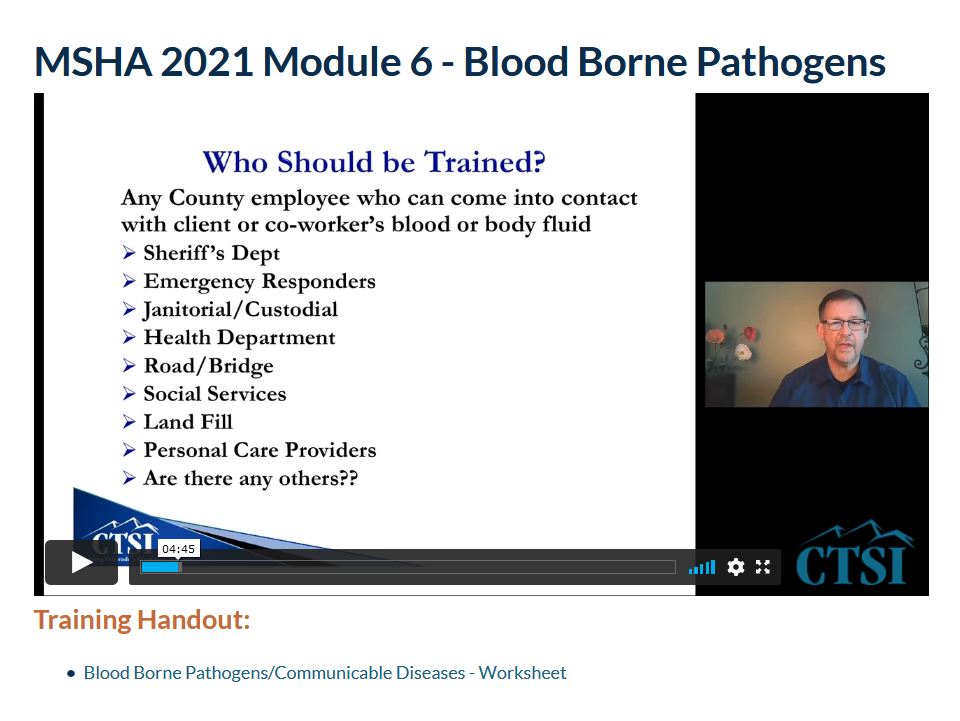 MSHA 2021 Module 6 - Blood Borne Pathogens

Who Should be Trained?

Any County employee who can come into contact with client or co-worker's blood or body fluid

➢ Sheriff's Dept
➢ Emergency Responders
➢ Janitorial/Custodial
➢ Health Department
➢ Road/Bridge
➢ Social Services
➢ Land Fill
➢ Personal Care Providers
➢ Are there any others??

CTSI

04:45

CTSI

Training Handout:

• Blood Borne Pathogens/Communicable Diseases - Worksheet